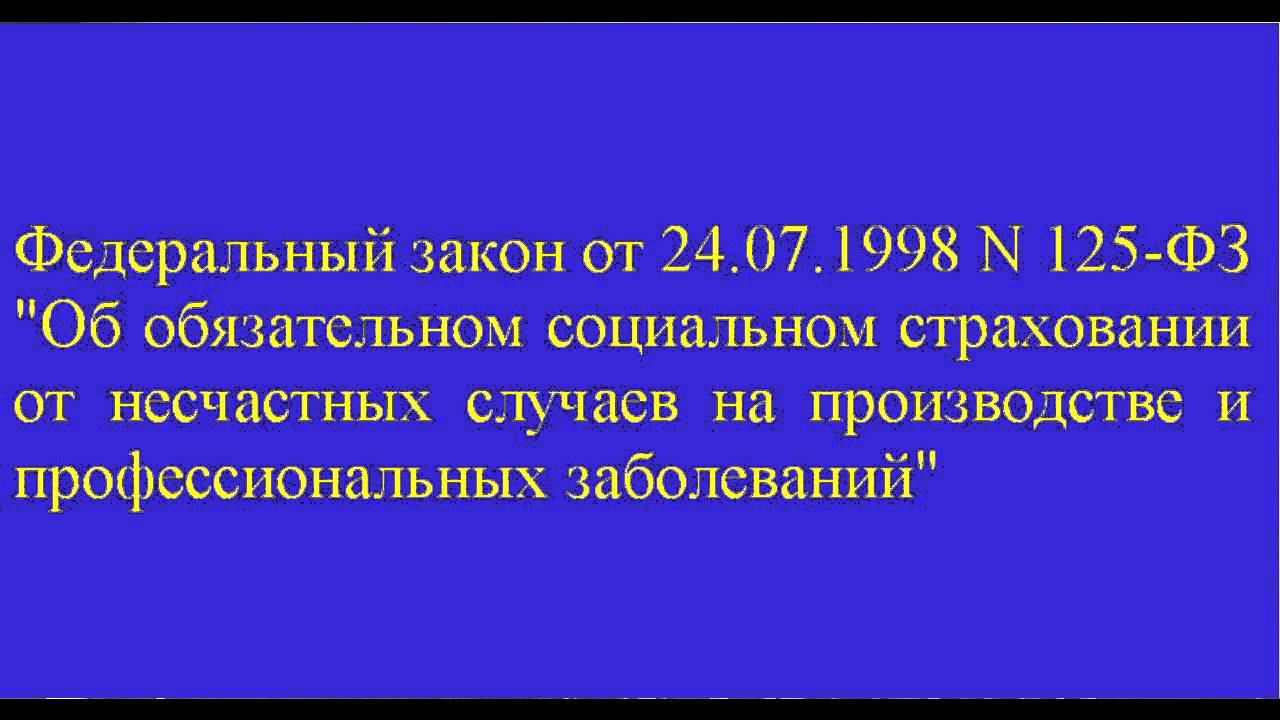 Федеральный закон от 24.07.1998 N 125-ФЗ "Об обязательном социальном страховании от несчастных случаев на производстве и профессиональных заболеваний"